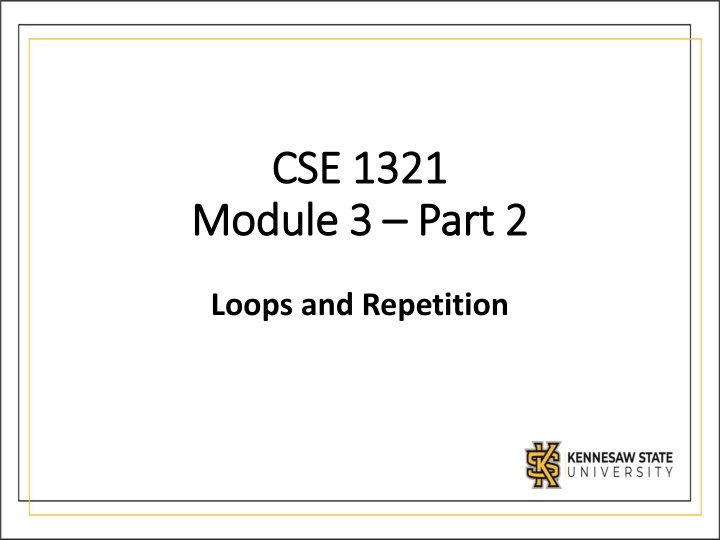 CSE 1321
Module 3 – Part 2

Loops and Repetition

KENNESAW STATE
UNIVERSITY